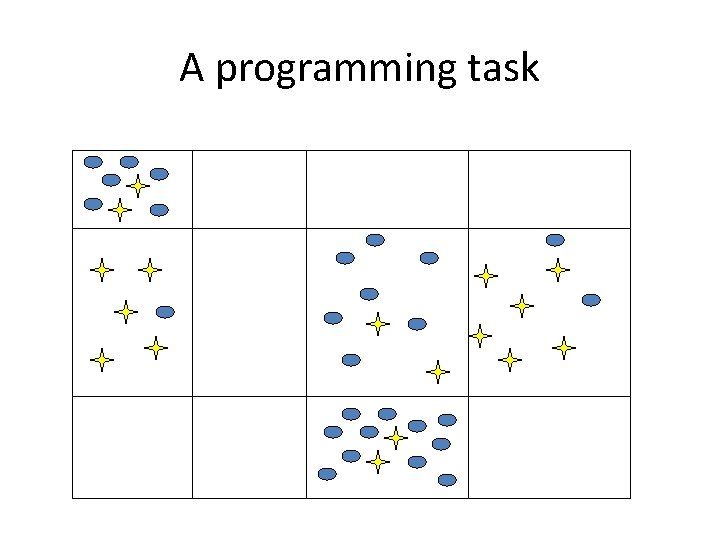 A programming task